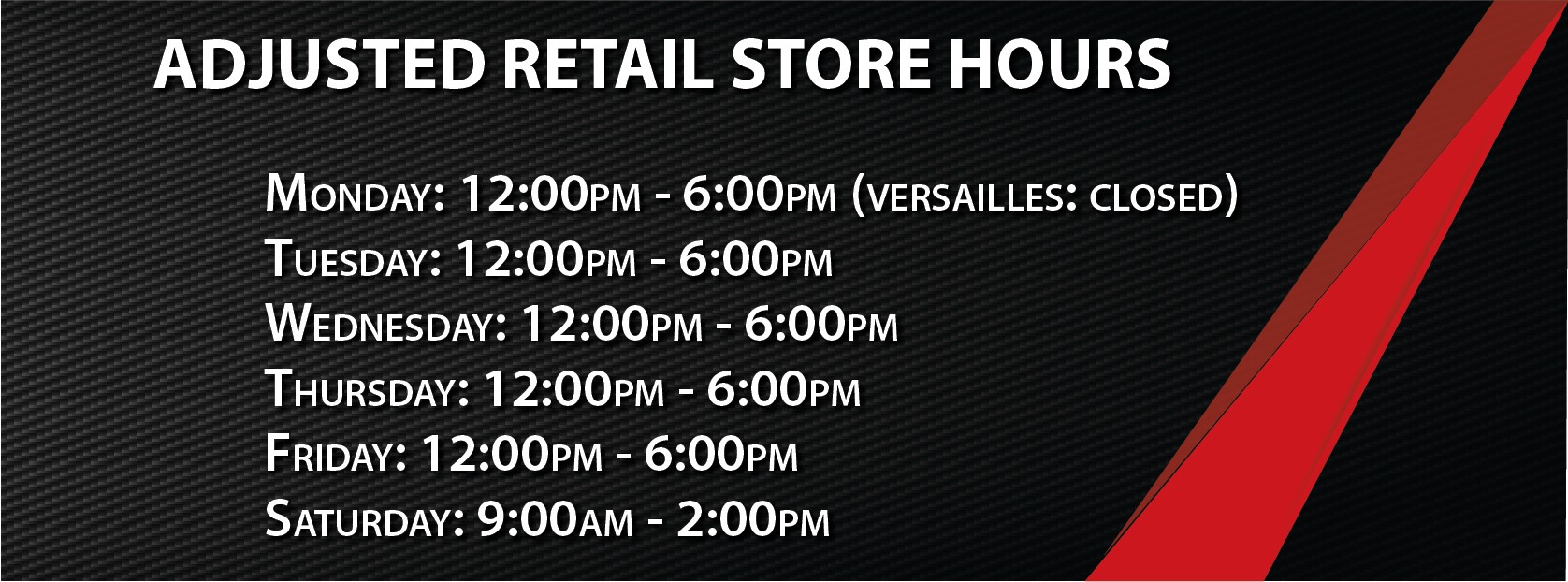 ADJUSTED RETAIL STORE HOURS

MONDAY: 12:00PM - 6:00PM (VERSAILLES: CLOSED)
TUESDAY: 12:00PM - 6:00PM
WEDNESDAY: 12:00PM - 6:00PM
THURSDAY: 12:00PM - 6:00PM
FRIDAY: 12:00PM - 6:00PM
SATURDAY: 9:00AM - 2:00PM